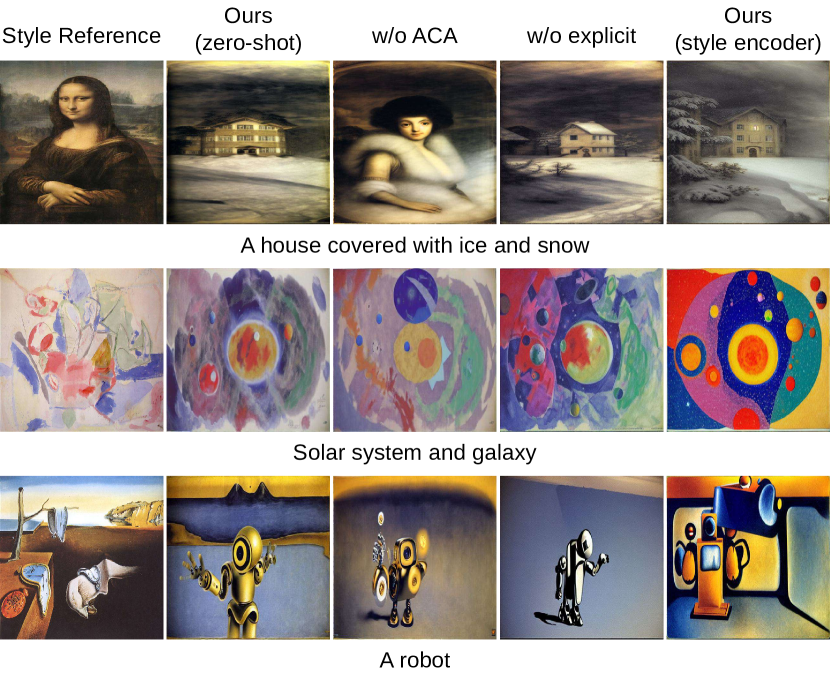 Style Reference

Ours (zero-shot)

w/o ACA

w/o explicit

Ours (style encoder)

A house covered with ice and snow

Solar system and galaxy

A robot